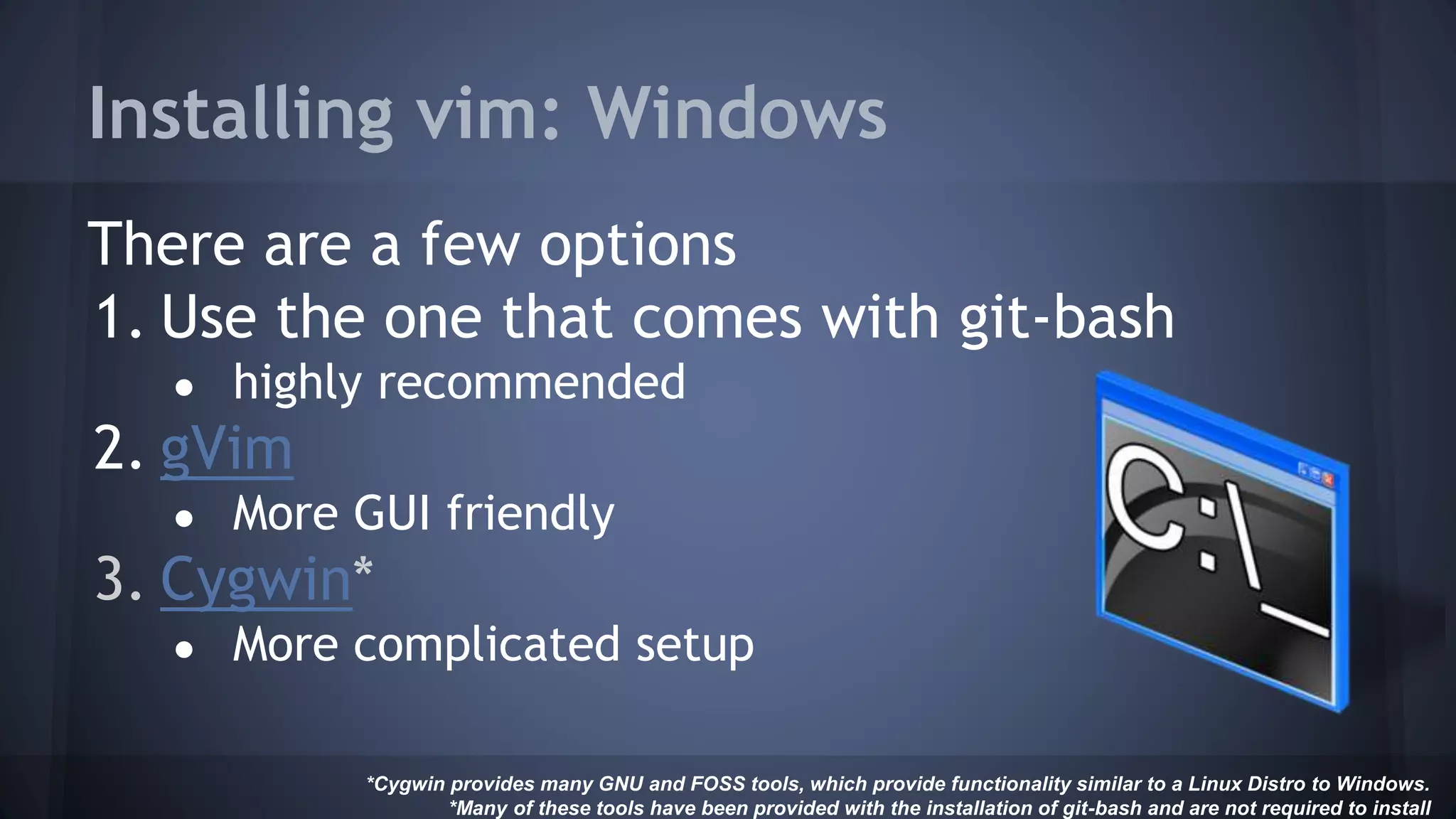 Installing vim: Windows

There are a few options

1. Use the one that comes with git-bash
   • highly recommended
2. gVim
   • More GUI friendly
3. Cygwin*
   • More complicated setup

C:\_

*Cygwin provides many GNU and FOSS tools, which provide functionality similar to a Linux Distro to Windows.
*Many of these tools have been provided with the installation of git-bash and are not required to install